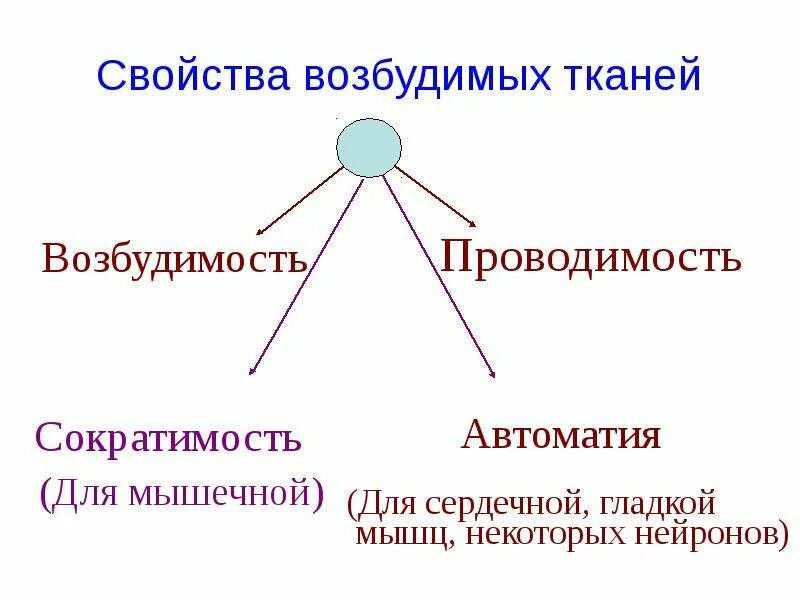 Свойства возбудимых тканей

Возбудимость

Проводимость

Сократимость
(Для мышечной)

Автоматия
(Для сердечной, гладкой мышц, некоторых нейронов)